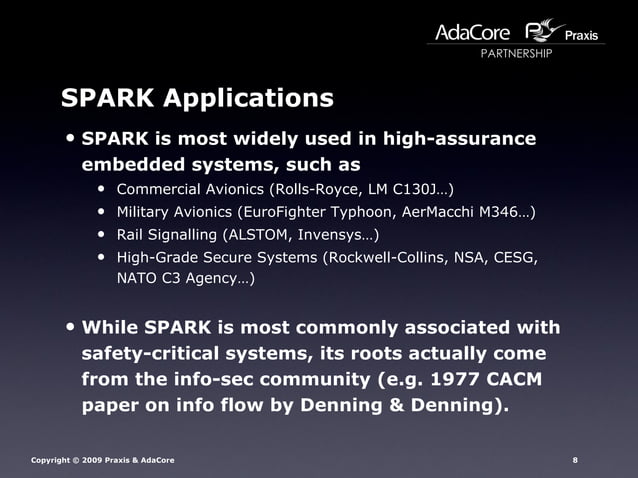 AdaCore Praxis
PARTNERSHIP

SPARK Applications

• SPARK is most widely used in high-assurance embedded systems, such as
  • Commercial Avionics (Rolls-Royce, LM C130J…)
  • Military Avionics (EuroFighter Typhoon, AerMacchi M346…)
  • Rail Signalling (ALSTOM, Invensys…)
  • High-Grade Secure Systems (Rockwell-Collins, NSA, CESG, NATO C3 Agency…)

• While SPARK is most commonly associated with safety-critical systems, its roots actually come from the info-sec community (e.g. 1977 CACM paper on info flow by Denning & Denning).

Copyright © 2009 Praxis & AdaCore

8